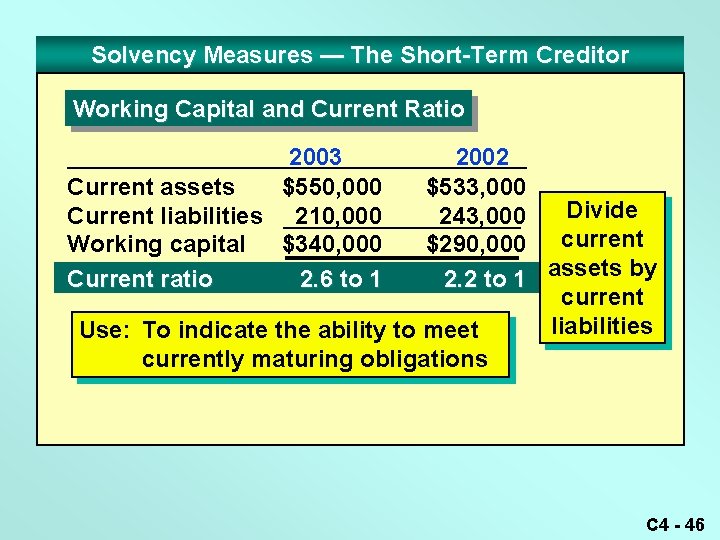 Solvency Measures — The Short-Term Creditor

Working Capital and Current Ratio

| | 2003 | 2002 |
|---|---|---|
| Current assets | \$550,000 | \$533,000 |
| Current liabilities | 210,000 | 243,000 |
| Working capital | \$340,000 | \$290,000 |
| Current ratio | 2.6 to 1 | 2.2 to 1 |

Divide current assets by current liabilities

Use: To indicate the ability to meet currently maturing obligations

C4 - 46